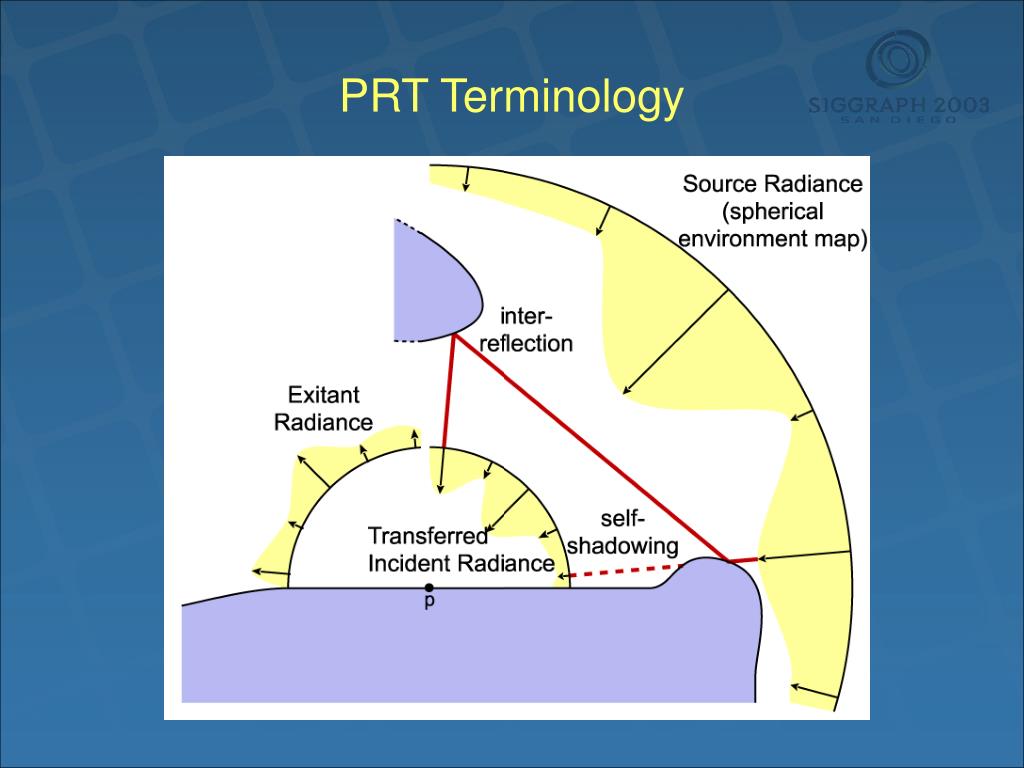 PRT Terminology

SIGGRAPH 2003
SAN DIEGO

Source Radiance (spherical environment map)

inter-reflection

Exitant Radiance

Transferred Incident Radiance

self-shadowing

p